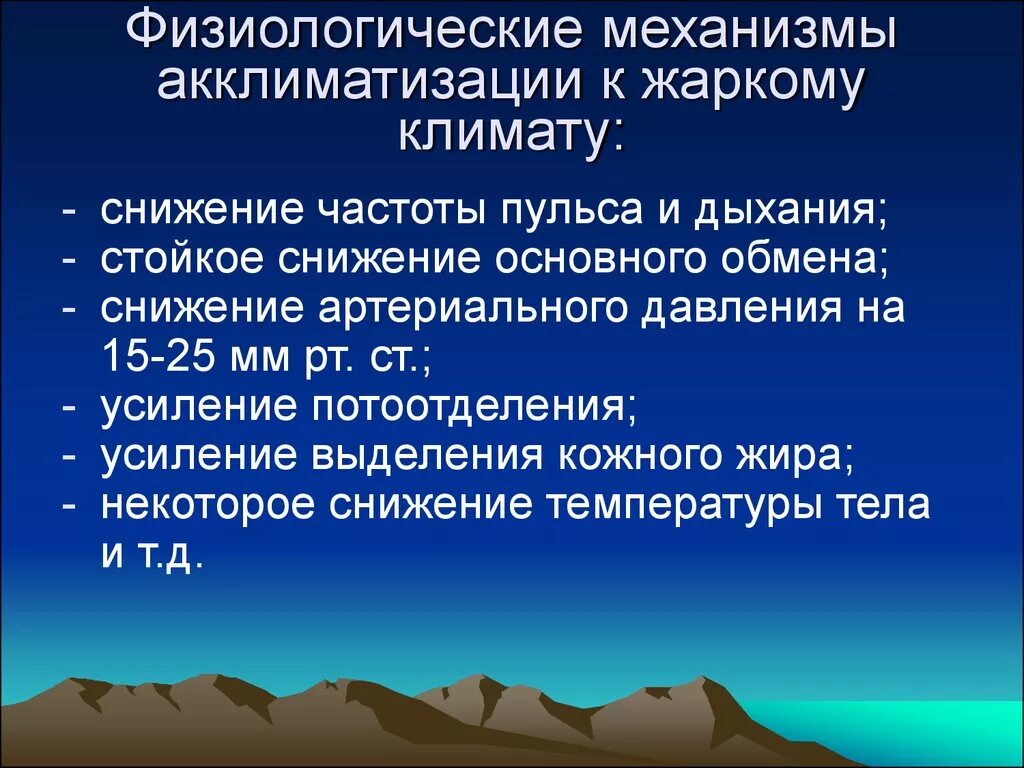 Физиологические механизмы акклиматизации к жаркому климату:

- снижение частоты пульса и дыхания;
- стойкое снижение основного обмена;
- снижение артериального давления на 15-25 мм рт. ст.;
- усиление потоотделения;
- усиление выделения кожного жира;
- некоторое снижение температуры тела и т.д.